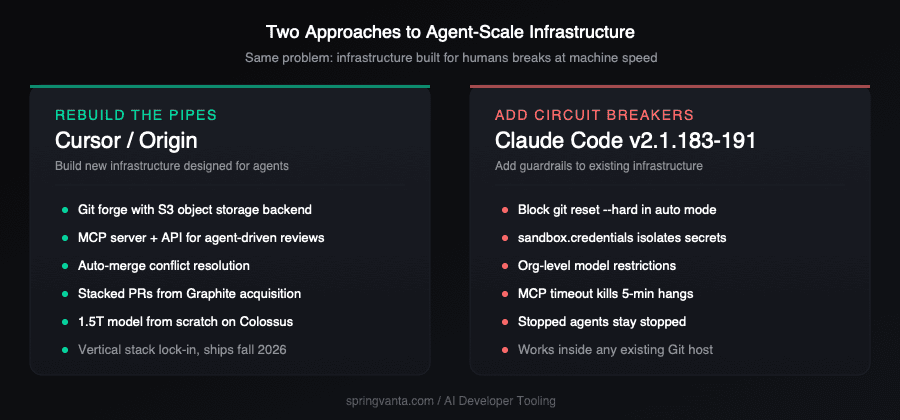 Two Approaches to Agent-Scale Infrastructure

Same problem: infrastructure built for humans breaks at machine speed

REBUILD THE PIPES

Cursor / Origin

Build new infrastructure designed for agents

- Git forge with S3 object storage backend
- MCP server + API for agent-driven reviews
- Auto-merge conflict resolution
- Stacked PRs from Graphite acquisition
- 1.5T model from scratch on Colossus
- Vertical stack lock-in, ships fall 2026

ADD CIRCUIT BREAKERS

Claude Code v2.1.183-191

Add guardrails to existing infrastructure

- Block git reset --hard in auto mode
- sandbox.credentials isolates secrets
- Org-level model restrictions
- MCP timeout kills 5-min hangs
- Stopped agents stay stopped
- Works inside any existing Git host

springvanta.com / AI Developer Tooling